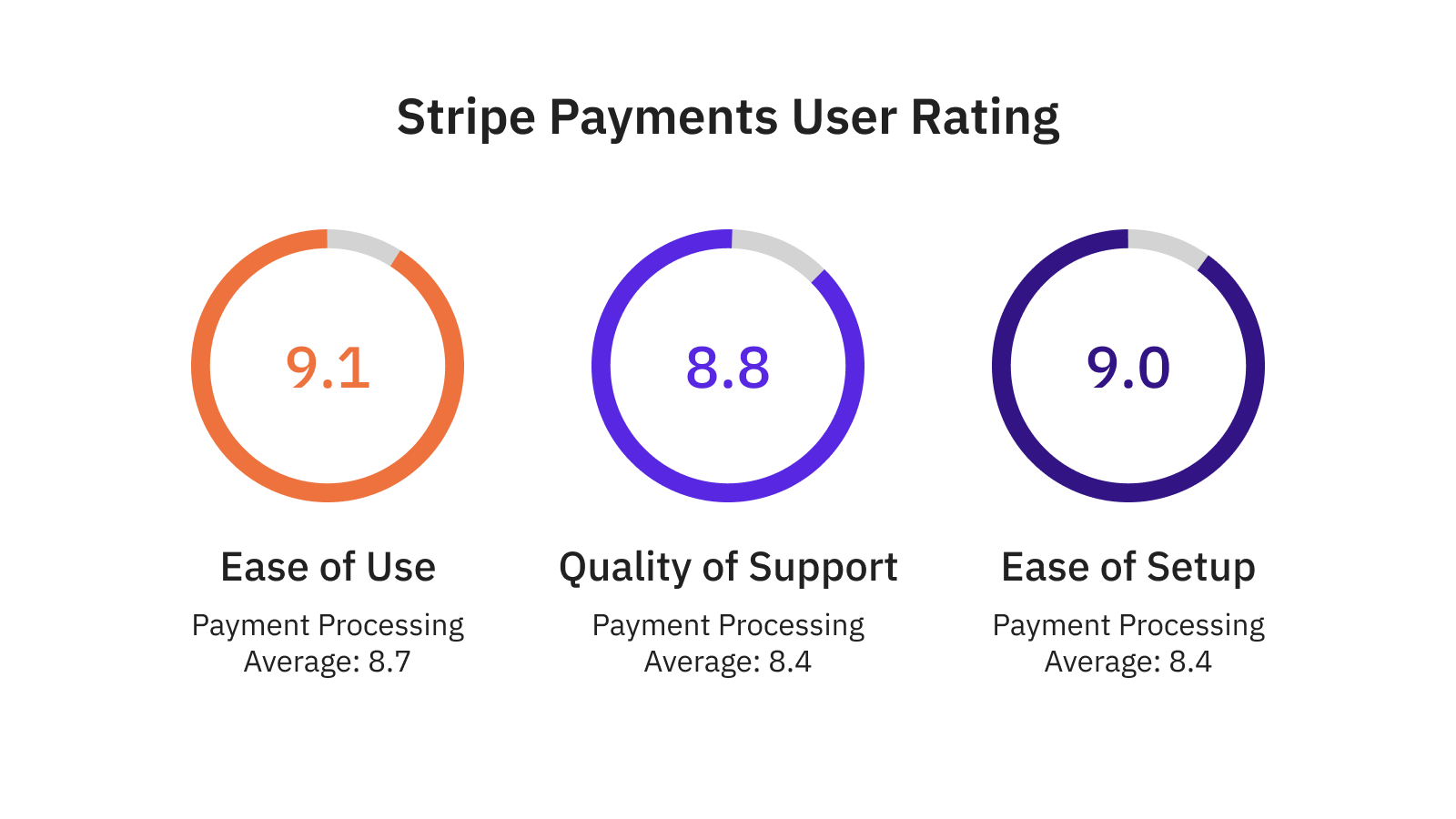 Stripe Payments User Rating

9.1

Ease of Use

Payment Processing Average: 8.7

8.8

Quality of Support

Payment Processing Average: 8.4

9.0

Ease of Setup

Payment Processing Average: 8.4